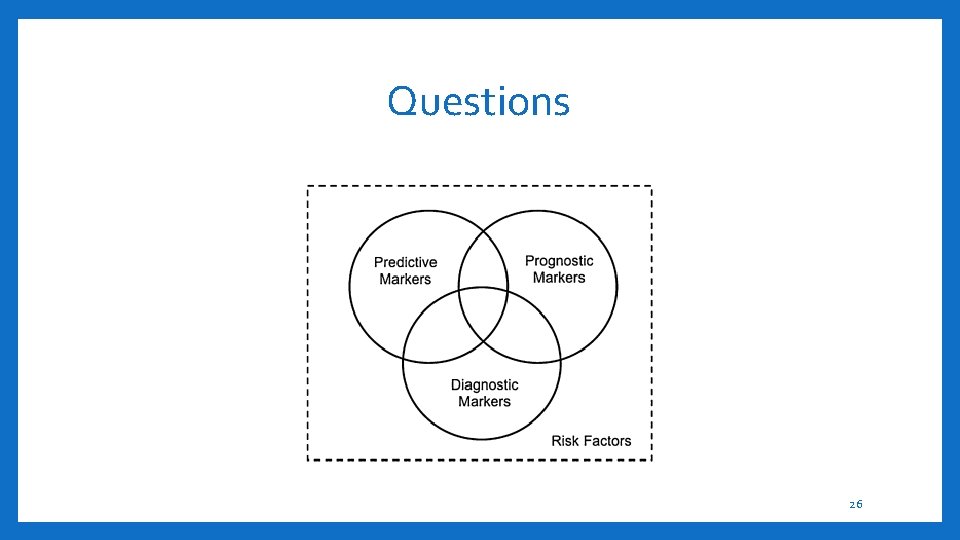 Questions

Predictive Markers

Prognostic Markers

Diagnostic Markers

Risk Factors

26